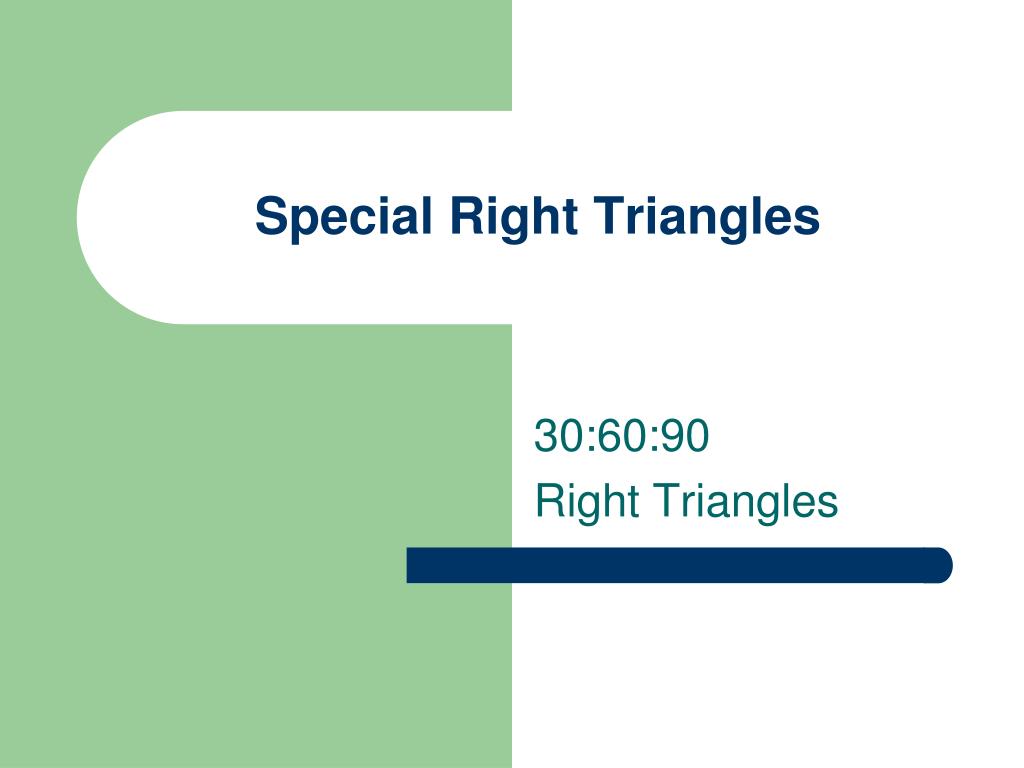 Special Right Triangles

30:60:90
Right Triangles